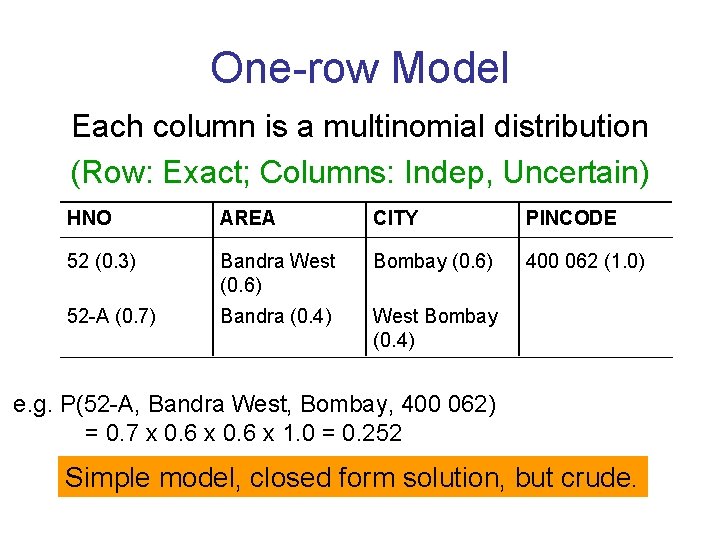 One-row Model

Each column is a multinomial distribution

(Row: Exact; Columns: Indep, Uncertain)

| HNO | AREA | CITY | PINCODE |
|---|---|---|---|
| 52 (0.3) | Bandra West (0.6) | Bombay (0.6) | 400 062 (1.0) |
| 52-A (0.7) | Bandra (0.4) | West Bombay (0.4) | |

e.g. P(52-A, Bandra West, Bombay, 400 062)
= 0.7 x 0.6 x 0.6 x 1.0 = 0.252

Simple model, closed form solution, but crude.